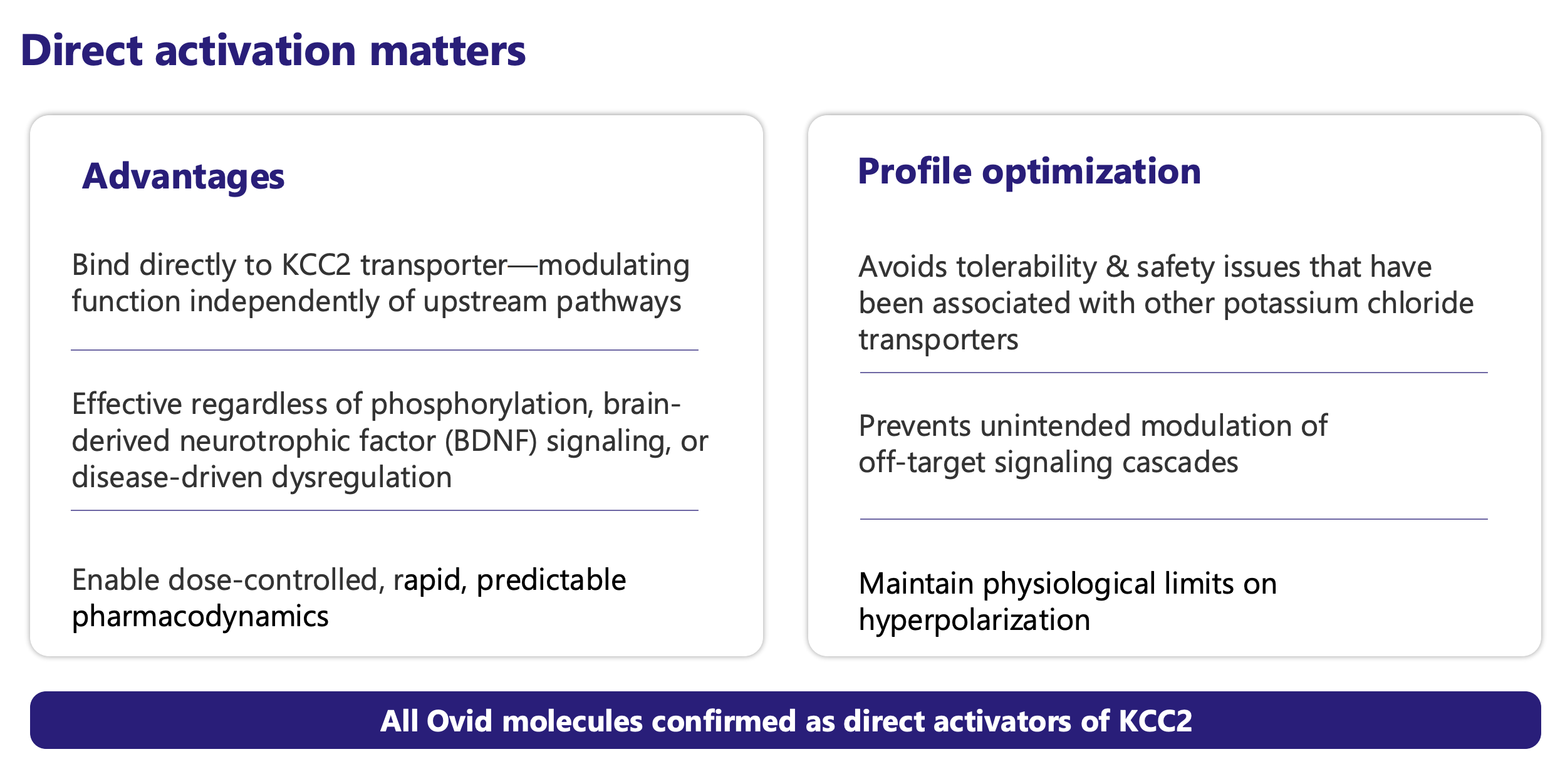 Direct activation matters

Advantages

Bind directly to KCC2 transporter—modulating function independently of upstream pathways

Effective regardless of phosphorylation, brain-derived neurotrophic factor (BDNF) signaling, or disease-driven dysregulation

Enable dose-controlled, rapid, predictable pharmacodynamics

Profile optimization

Avoids tolerability & safety issues that have been associated with other potassium chloride transporters

Prevents unintended modulation of off-target signaling cascades

Maintain physiological limits on hyperpolarization

All Ovid molecules confirmed as direct activators of KCC2